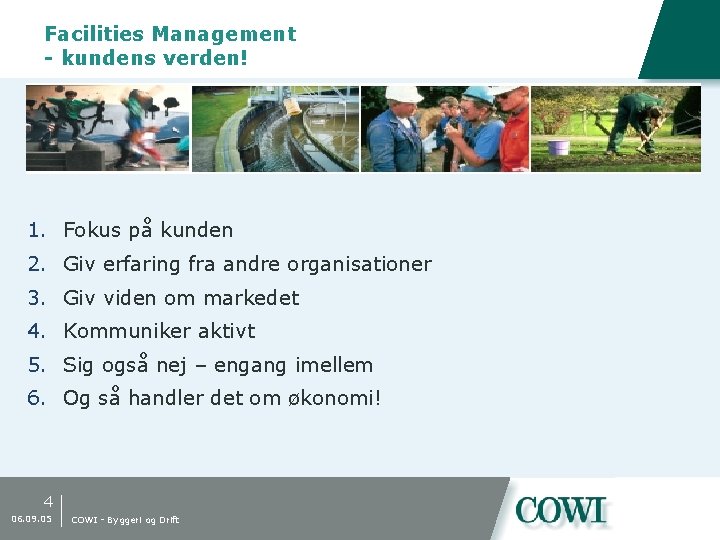 Facilities Management
- kundens verden!

1. Fokus på kunden
2. Giv erfaring fra andre organisationer
3. Giv viden om markedet
4. Kommuniker aktivt
5. Sig også nej – engang imellem
6. Og så handler det om økonomi!

4
06.09.05
COWI - Byggeri og Drift

COWI